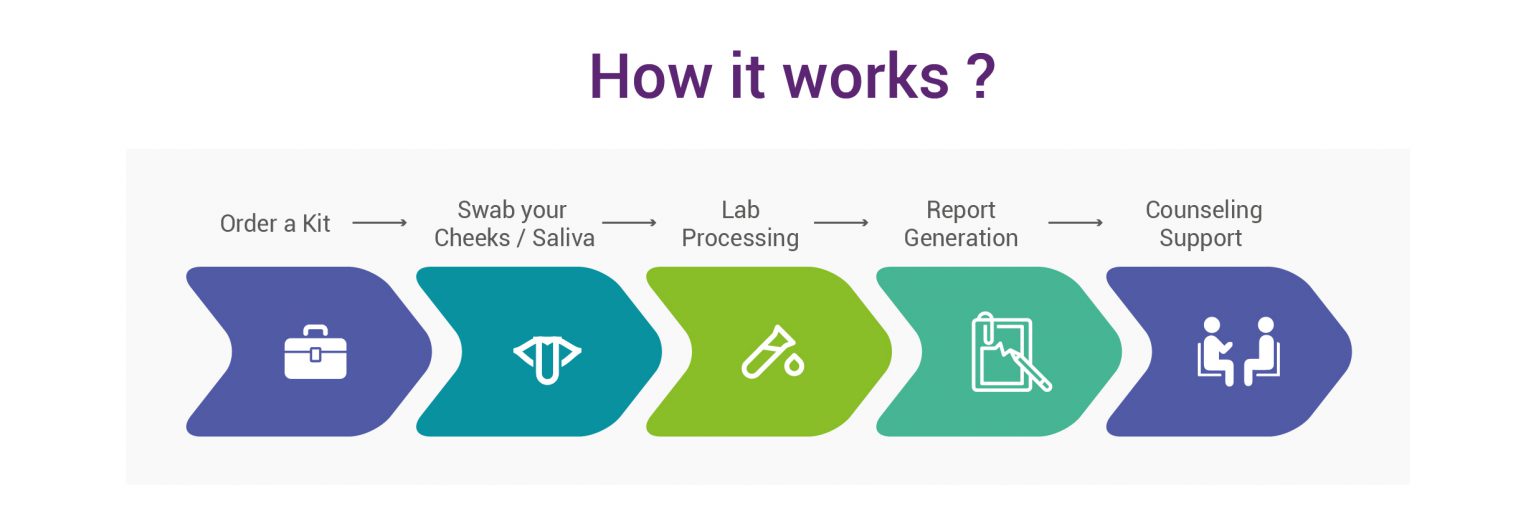 How it works ?

Order a Kit

Swab your Cheeks / Saliva

Lab Processing

Report Generation

Counseling Support